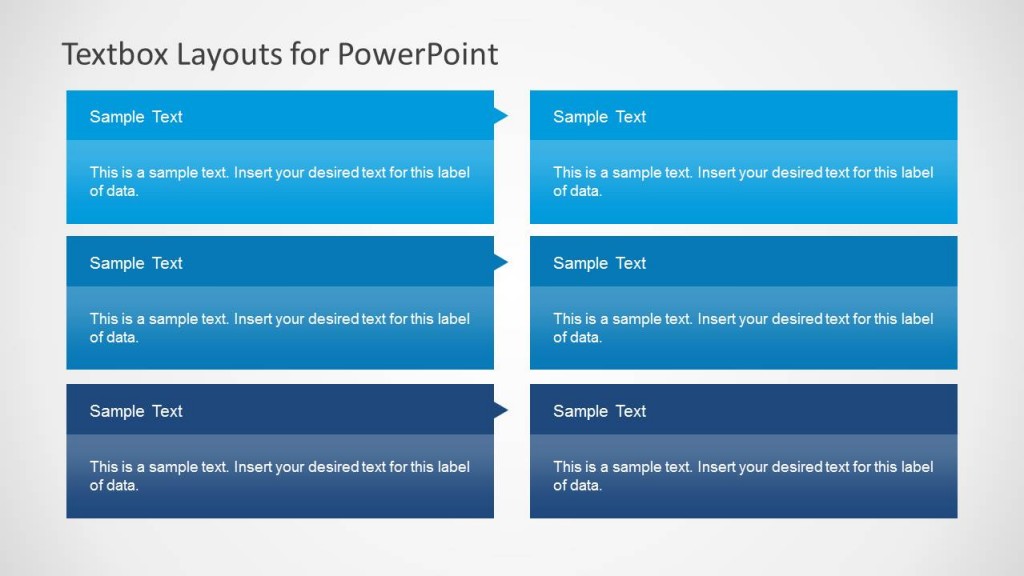 Textbox Layouts for PowerPoint

Sample Text

This is a sample text. Insert your desired text for this label of data.

Sample Text

This is a sample text. Insert your desired text for this label of data.

Sample Text

This is a sample text. Insert your desired text for this label of data.

Sample Text

This is a sample text. Insert your desired text for this label of data.

Sample Text

This is a sample text. Insert your desired text for this label of data.

Sample Text

This is a sample text. Insert your desired text for this label of data.